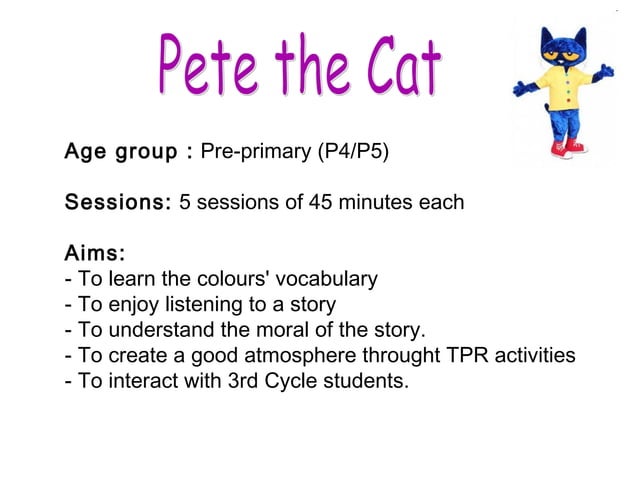 Pete the Cat

Age group : Pre-primary (P4/P5)

Sessions: 5 sessions of 45 minutes each

Aims:
- To learn the colours' vocabulary
- To enjoy listening to a story
- To understand the moral of the story.
- To create a good atmosphere throught TPR activities
- To interact with 3rd Cycle students.